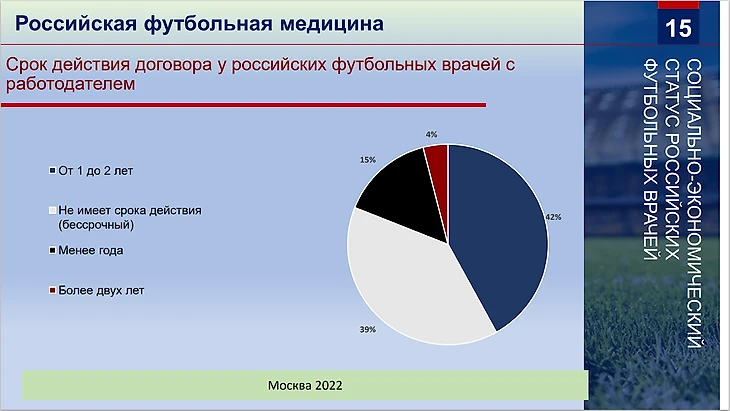 Российская футбольная медицина

15

Срок действия договора у российских футбольных врачей с работодателем

От 1 до 2 лет

Не имеет срока действия (бессрочный)

Менее года

Более двух лет

4%

15%

42%

39%

СОЦИАЛЬНО-ЭКОНОМИЧЕСКИЙ СТАТУС РОССИЙСКИХ ФУТБОЛЬНЫХ ВРАЧЕЙ

Москва 2022